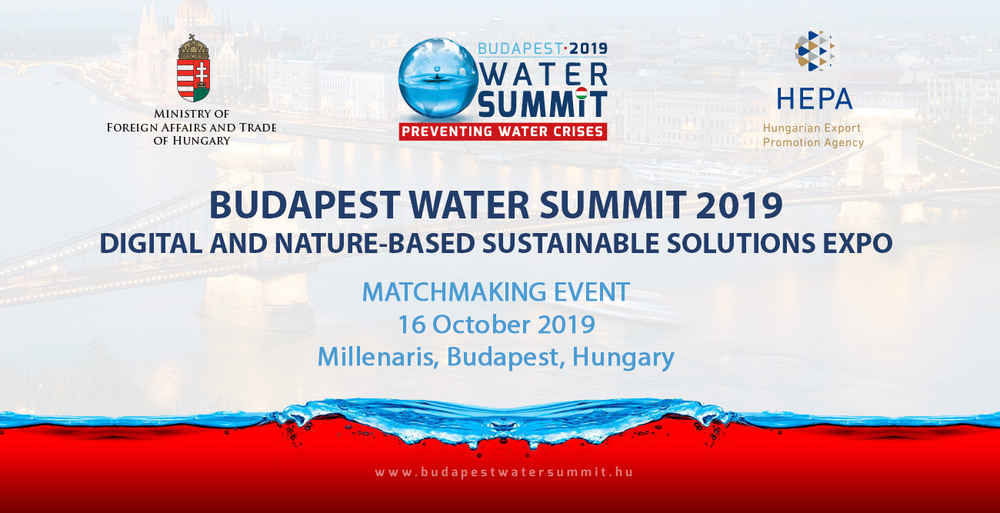 MINISTRY OF
FOREIGN AFFAIRS AND TRADE
OF HUNGARY

BUDAPEST·2019
WATER
SUMMIT
PREVENTING WATER CRISES

HEPA
Hungarian Export
Promotion Agency

BUDAPEST WATER SUMMIT 2019
DIGITAL AND NATURE-BASED SUSTAINABLE SOLUTIONS EXPO

MATCHMAKING EVENT
16 October 2019
Millenaris, Budapest, Hungary

www.budapestwatersummit.hu